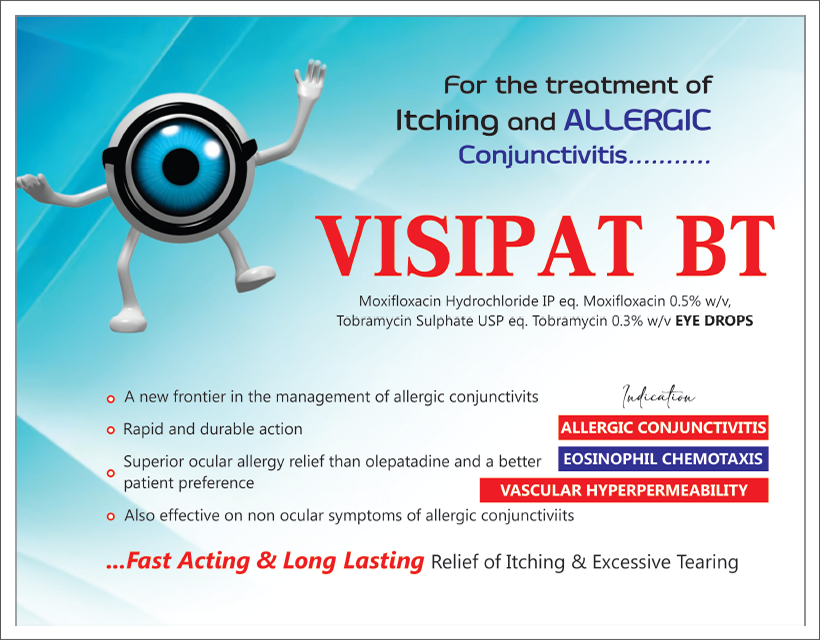 For the treatment of Itching and ALLERGIC Conjunctivitis...........

VISIPAT BT

Moxifloxacin Hydrochloride IP eq. Moxifloxacin 0.5% w/v, Tobramycin Sulphate USP eq. Tobramycin 0.3% w/v EYE DROPS

A new frontier in the management of allergic conjunctivits

Rapid and durable action

Superior ocular allergy relief than olepatadine and a better patient preference

Also effective on non ocular symptoms of allergic conjunctiviits

Indication

ALLERGIC CONJUNCTIVITIS

EOSINOPHIL CHEMOTAXIS

VASCULAR HYPERPERMEABILITY

...Fast Acting & Long Lasting Relief of Itching & Excessive Tearing